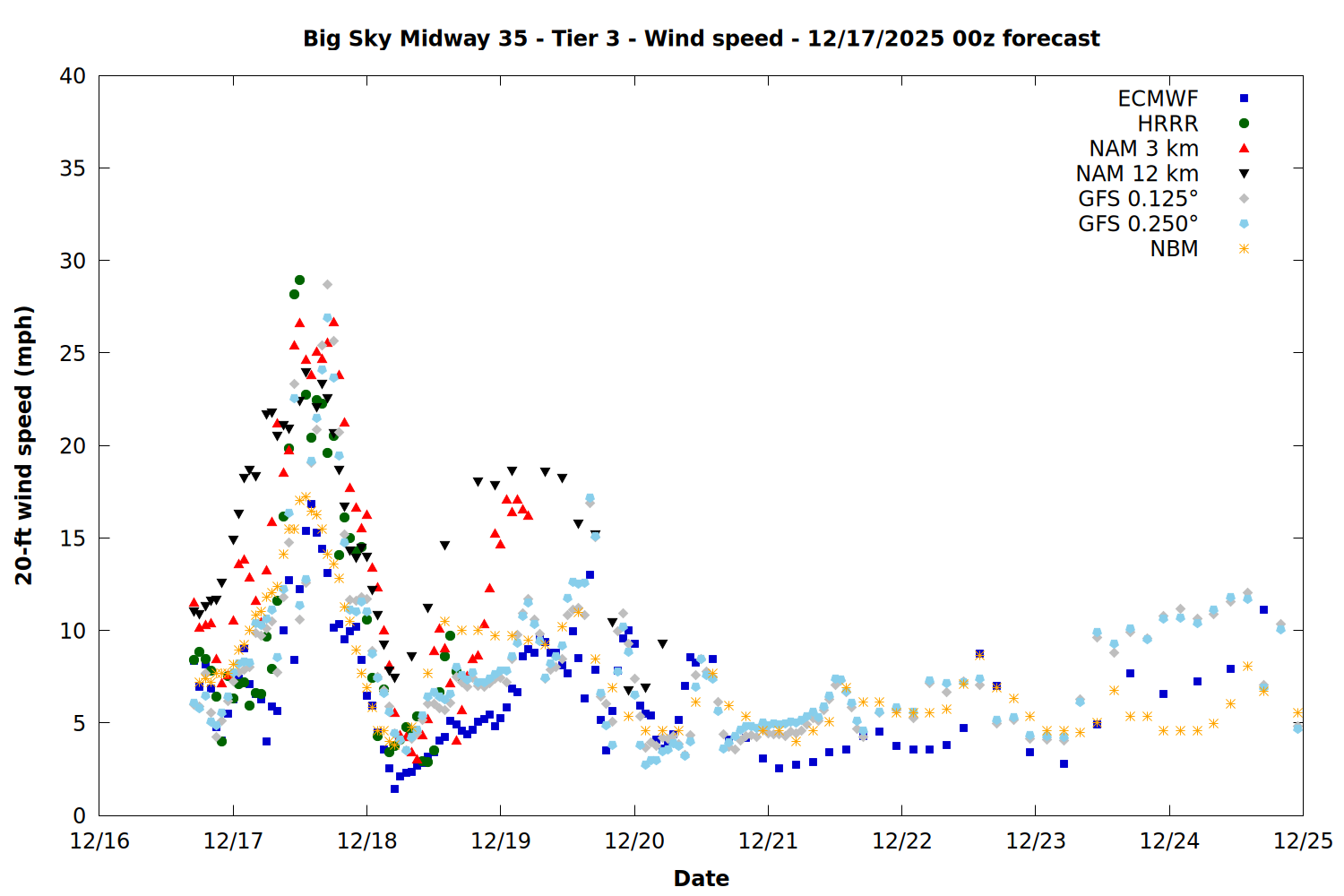 Big Sky Midway 35 - Tier 3 - Wind speed - 12/17/2025 00z forecast

ECMWF
HRRR
NAM 3 km
NAM 12 km
GFS 0.125°
GFS 0.250°
NBM

20-ft wind speed (mph)

40
35
30
25
20
15
10
5
0

12/16
12/17
12/18
12/19
12/20
12/21
12/22
12/23
12/24
12/25

Date